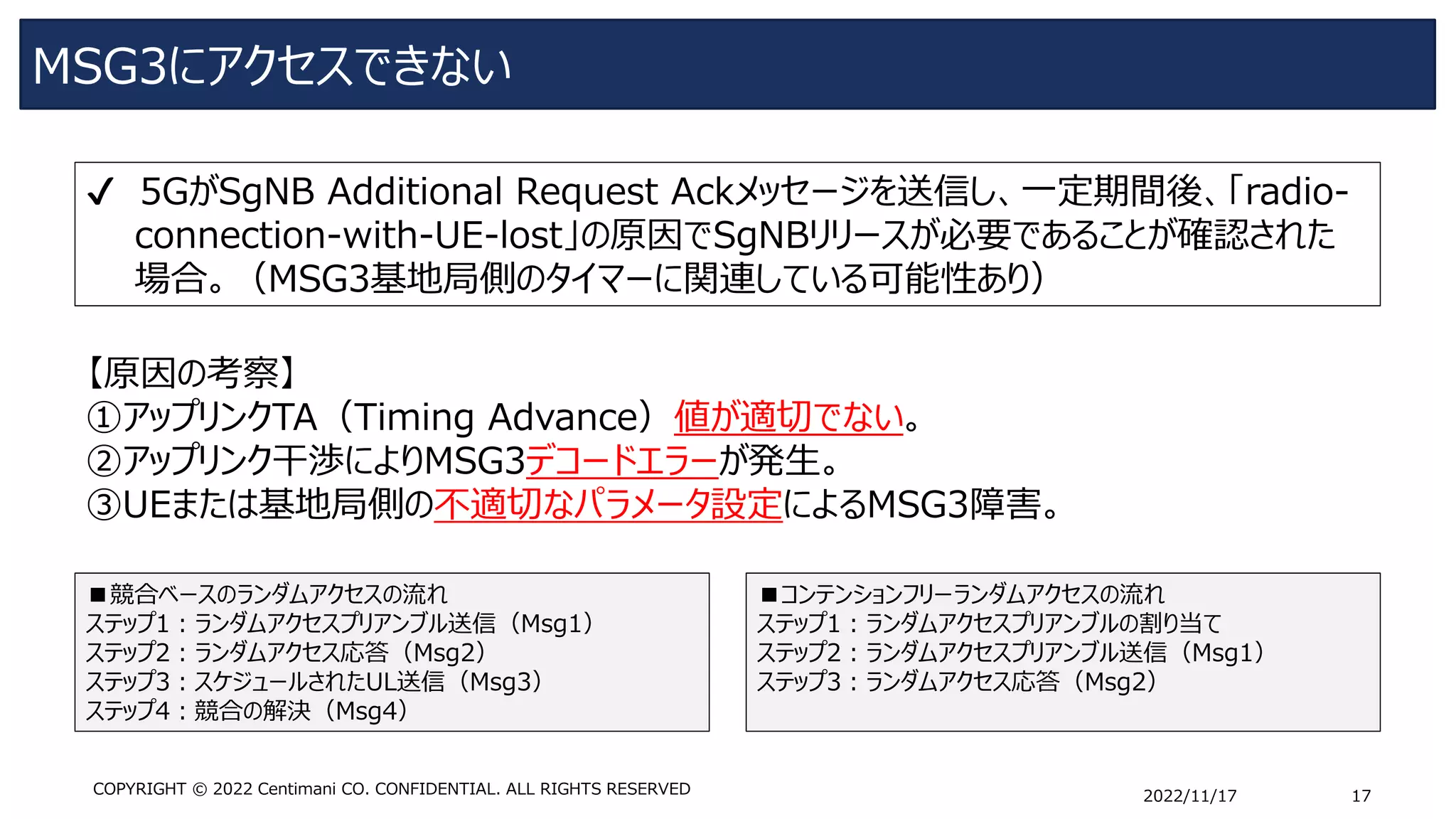 MSG3にアクセスできない

✓ 5GがSgNB Additional Request Ackメッセージを送信し、一定期間後、「radio-connection-with-UE-lost」の原因でSgNBリリースが必要であることが確認された場合。（MSG3基地局側のタイマーに関連している可能性あり）

【原因の考察】
①アップリンクTA（Timing Advance）値が適切でない。
②アップリンク干渉によりMSG3デコードエラーが発生。
③UEまたは基地局側の不適切なパラメータ設定によるMSG3障害。

■競合ベースのランダムアクセスの流れ
ステップ1：ランダムアクセスプリアンブル送信（Msg1）
ステップ2：ランダムアクセス応答（Msg2）
ステップ3：スケジュールされたUL送信（Msg3）
ステップ4：競合の解決（Msg4）

■コンテンションフリーランダムアクセスの流れ
ステップ1：ランダムアクセスプリアンブルの割り当て
ステップ2：ランダムアクセスプリアンブル送信（Msg1）
ステップ3：ランダムアクセス応答（Msg2）

COPYRIGHT © 2022 Centimani CO. CONFIDENTIAL. ALL RIGHTS RESERVED
2022/11/17
17